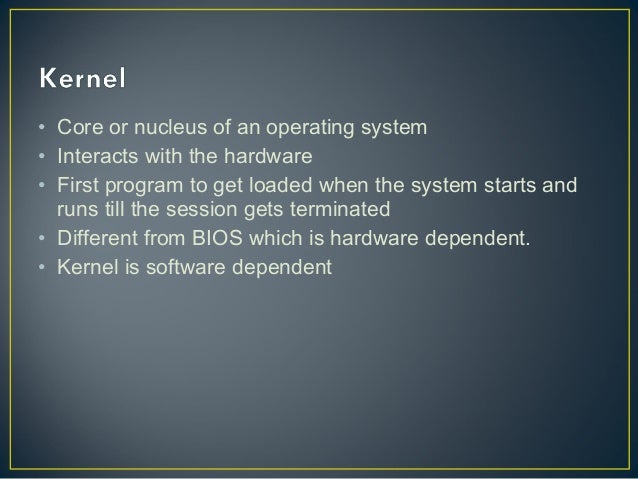 Kernel

• Core or nucleus of an operating system
• Interacts with the hardware
• First program to get loaded when the system starts and runs till the session gets terminated
• Different from BIOS which is hardware dependent.
• Kernel is software dependent